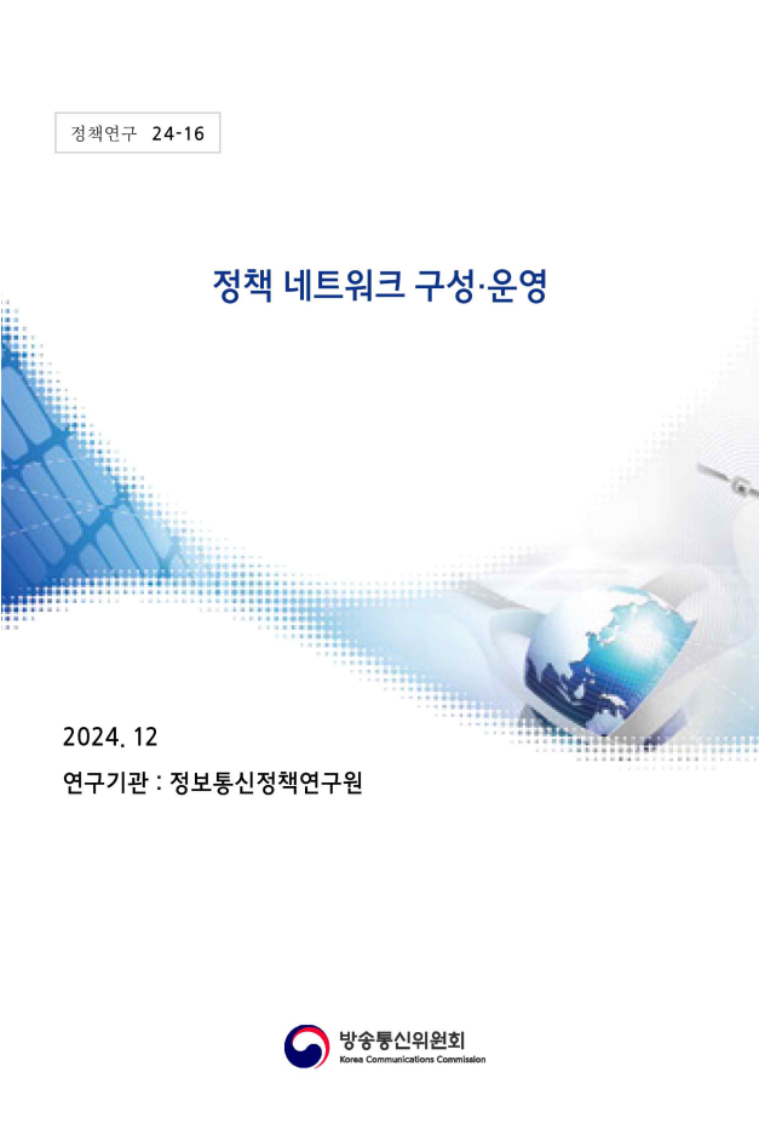 정책연구 24-16

정책 네트워크 구성·운영

2024. 12

연구기관 : 정보통신정책연구원

방송통신위원회
Korea Communications Commission